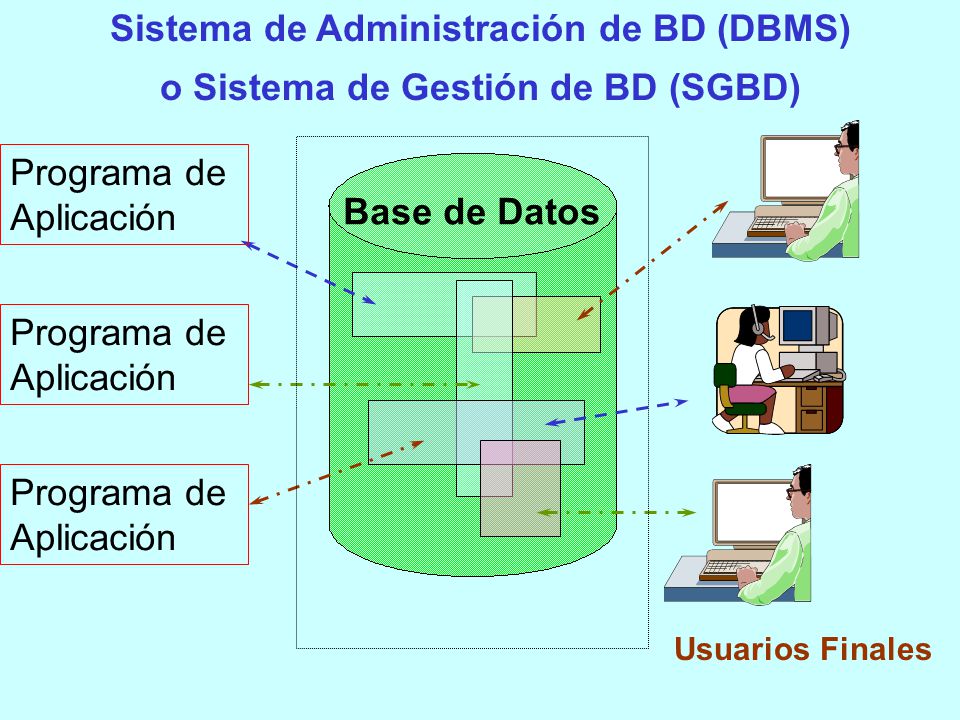 Sistema de Administración de BD (DBMS)
o Sistema de Gestión de BD (SGBD)

Programa de Aplicación

Programa de Aplicación

Programa de Aplicación

Base de Datos

Usuarios Finales